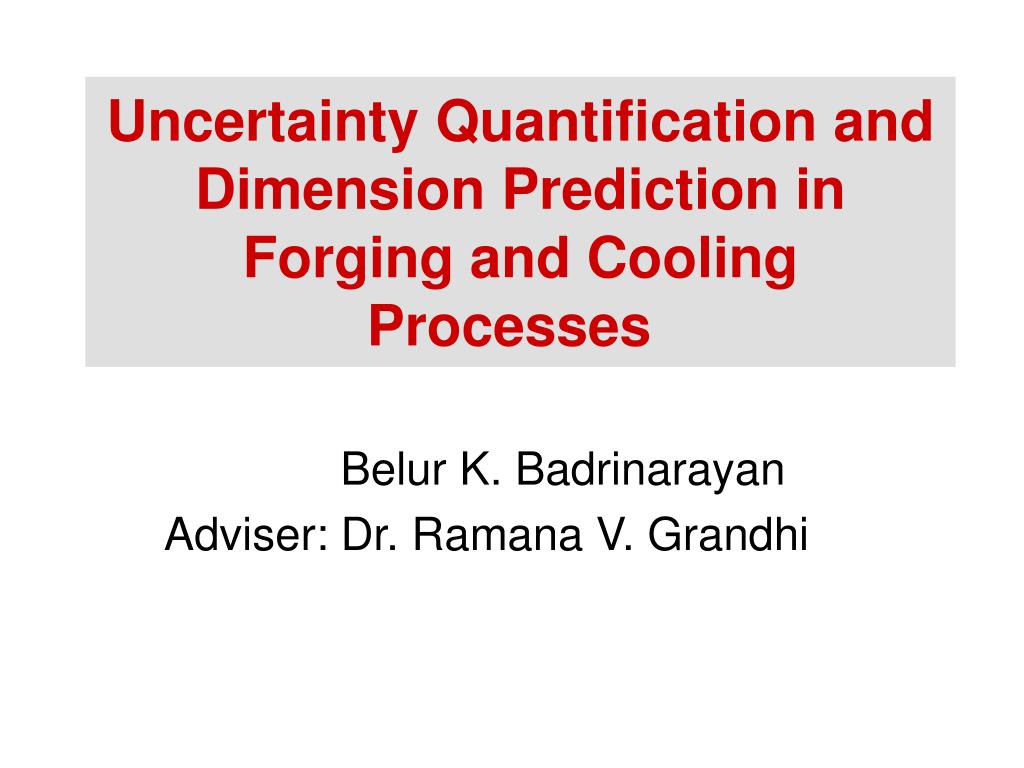 Uncertainty Quantification and Dimension Prediction in Forging and Cooling Processes

Belur K. Badrinarayan
Adviser: Dr. Ramana V. Grandhi